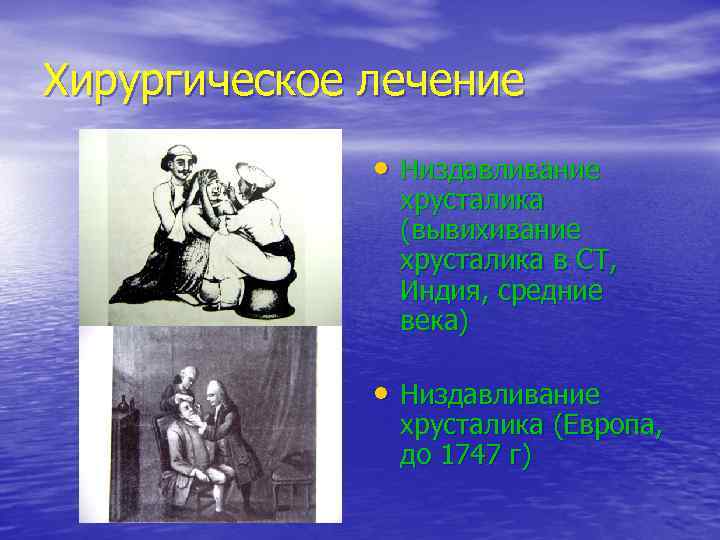 Хирургическое лечение

• Низдавливание хрусталика (вывихивание хрусталика в СТ, Индия, средние века)

• Низдавливание хрусталика (Европа, до 1747 г)